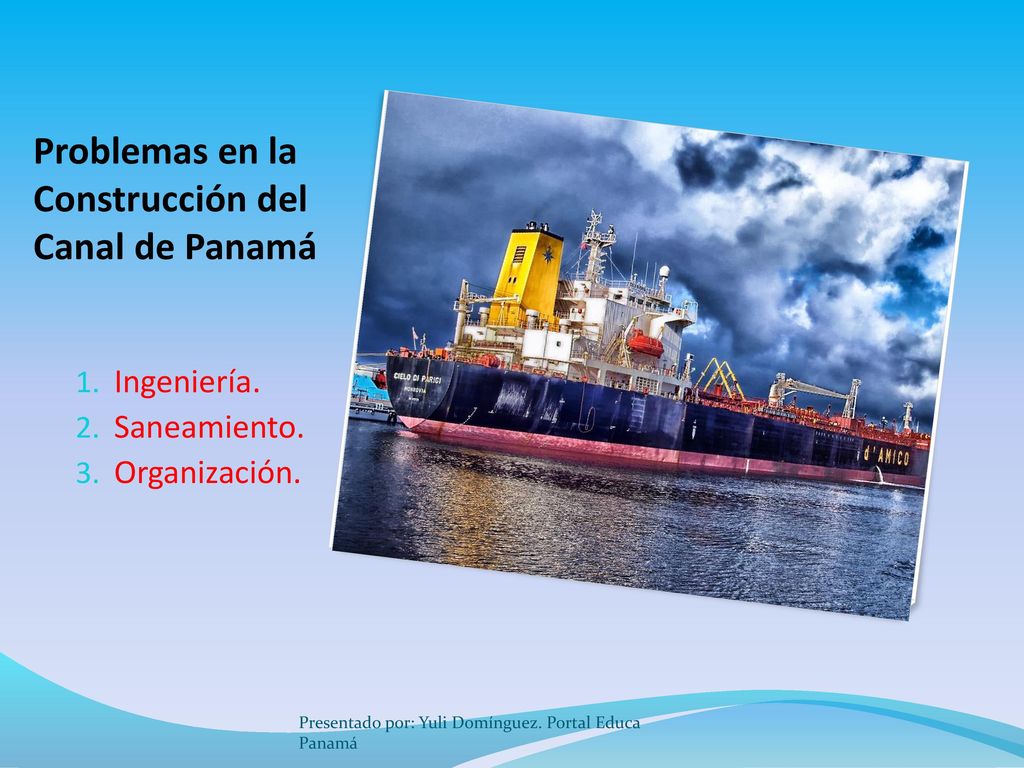 Problemas en la Construcción del Canal de Panamá

1. Ingeniería.
2. Saneamiento.
3. Organización.

CIELO DI PARIGI

d'AMICO

Presentado por: Yuli Domínguez. Portal Educa Panamá